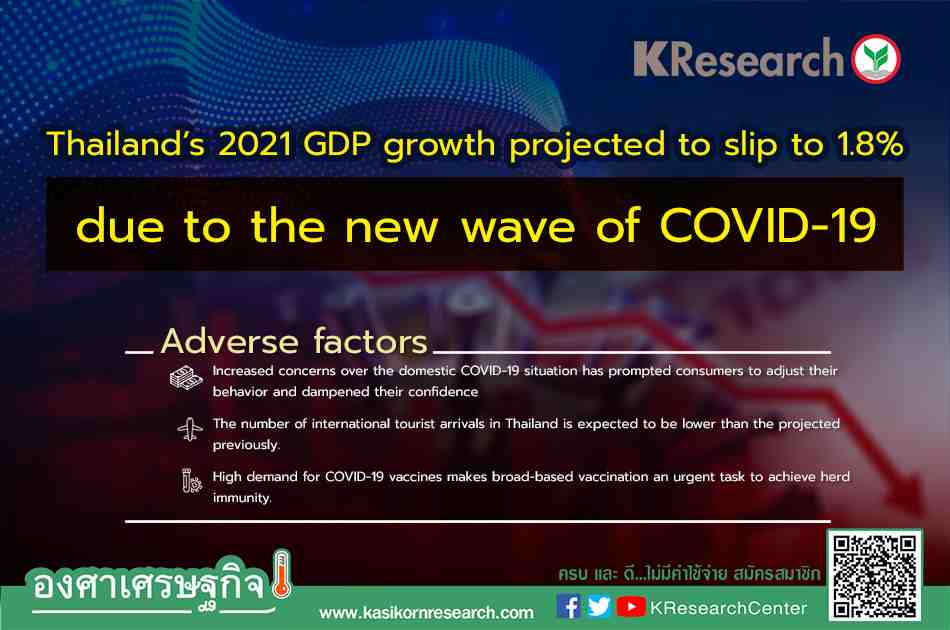 KResearch

Thailand's 2021 GDP growth projected to slip to 1.8%

due to the new wave of COVID-19

Adverse factors

Increased concerns over the domestic COVID-19 situation has prompted consumers to adjust their behavior and dampened their confidence

The number of international tourist arrivals in Thailand is expected to be lower than the projected previously.

High demand for COVID-19 vaccines makes broad-based vaccination an urgent task to achieve herd immunity.

องศาเศรษฐกิจ

ครบ และ ดี...ไม่มีค่าใช้จ่าย สมัครสมาชิก

www.kasikornresearch.com

KResearchCenter